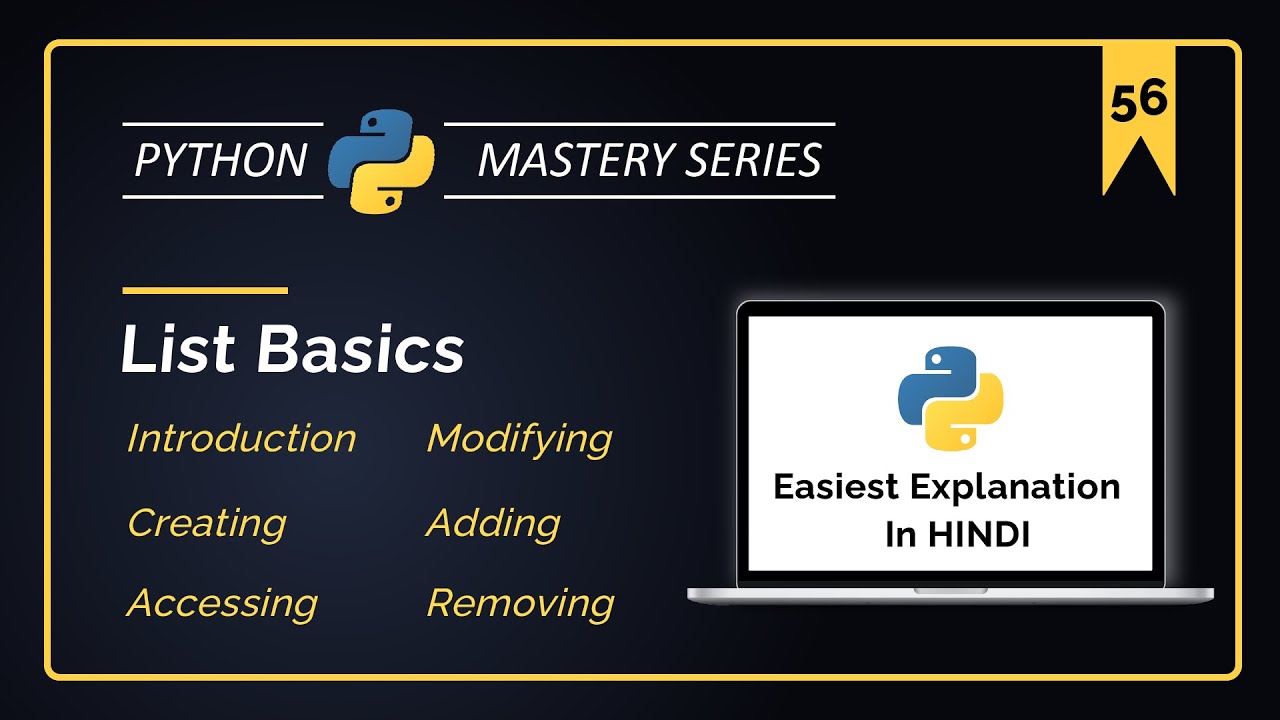 PYTHON MASTERY SERIES

56

List Basics

Introduction
Creating
Accessing

Modifying
Adding
Removing

Easiest Explanation In HINDI